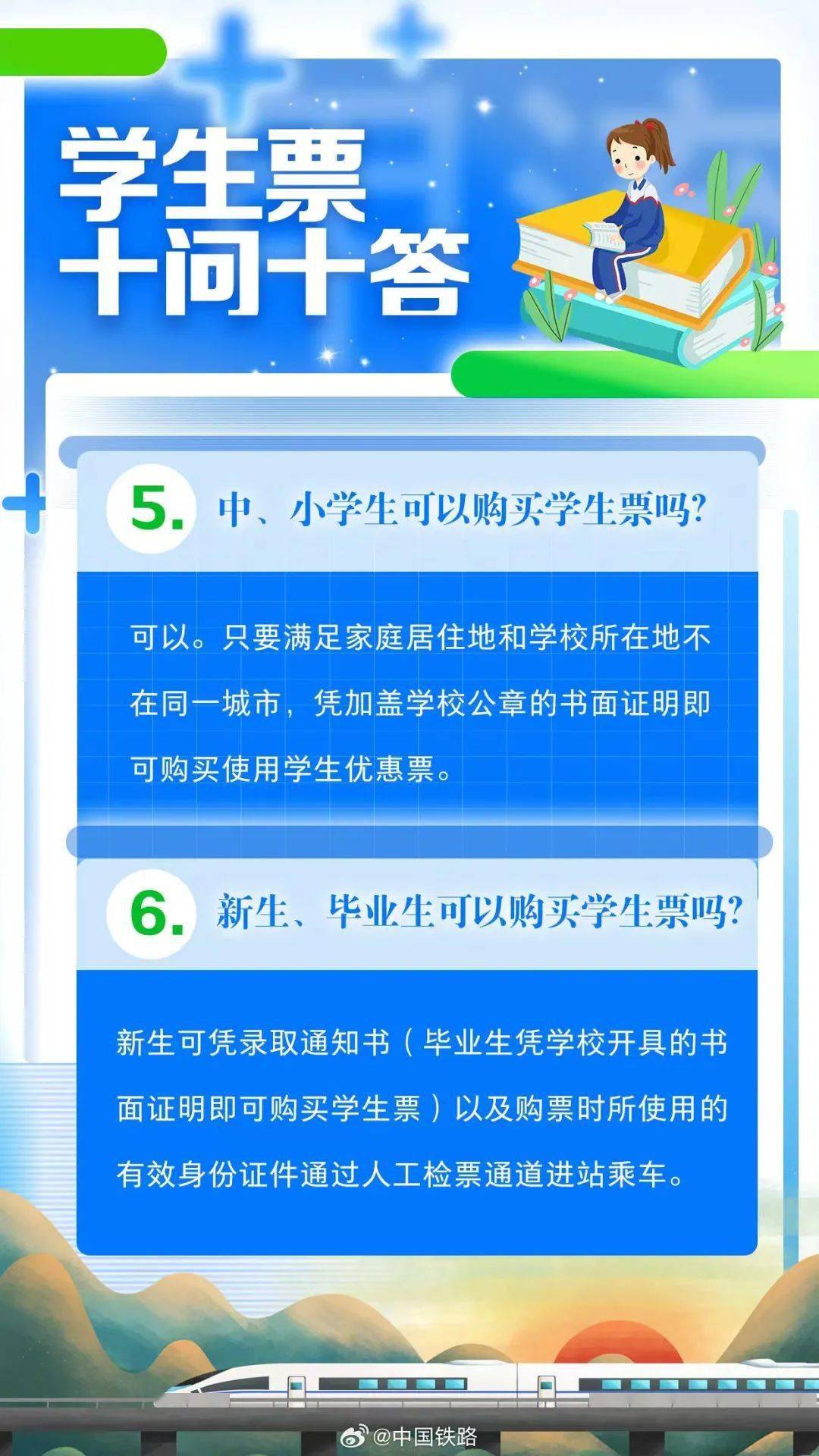 学生票
十问十答

5. 中、小学生可以购买学生票吗?

可以。只要满足家庭居住地和学校所在地不在同一城市，凭加盖学校公章的书面证明即可购买使用学生优惠票。

6. 新生、毕业生可以购买学生票吗?

新生可凭录取通知书（毕业生凭学校开具的书面证明即可购买学生票）以及购票时所使用的有效身份证件通过人工检票通道进站乘车。

@中国铁路